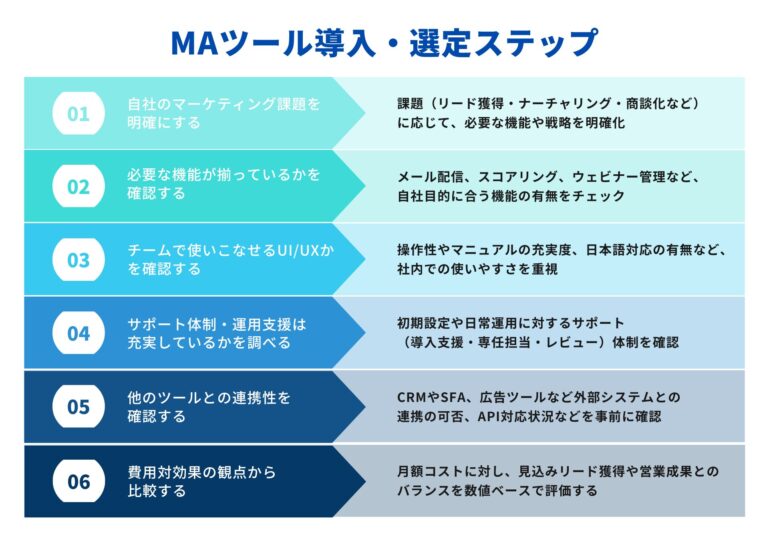 MAツール導入・選定ステップ

01 自社のマーケティング課題を明確にする
課題（リード獲得・ナーチャリング・商談化など）に応じて、必要な機能や戦略を明確化

02 必要な機能が揃っているかを確認する
メール配信、スコアリング、ウェビナー管理など、自社目的に合う機能の有無をチェック

03 チームで使いこなせるUI/UXかを確認する
操作性やマニュアルの充実度、日本語対応の有無など、社内での使いやすさを重視

04 サポート体制・運用支援は充実しているかを調べる
初期設定や日常運用に対するサポート（導入支援・専任担当・レビュー）体制を確認

05 他のツールとの連携性を確認する
CRMやSFA、広告ツールなど外部システムとの連携の可否、API対応状況などを事前に確認

06 費用対効果の観点から比較する
月額コストに対し、見込みリード獲得や営業成果とのバランスを数値ベースで評価する